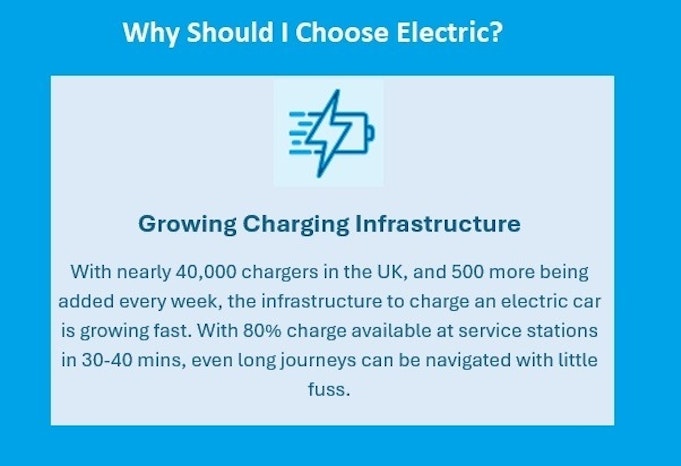 Why Should I Choose Electric?

Growing Charging Infrastructure

With nearly 40,000 chargers in the UK, and 500 more being added every week, the infrastructure to charge an electric car is growing fast. With 80% charge available at service stations in 30-40 mins, even long journeys can be navigated with little fuss.